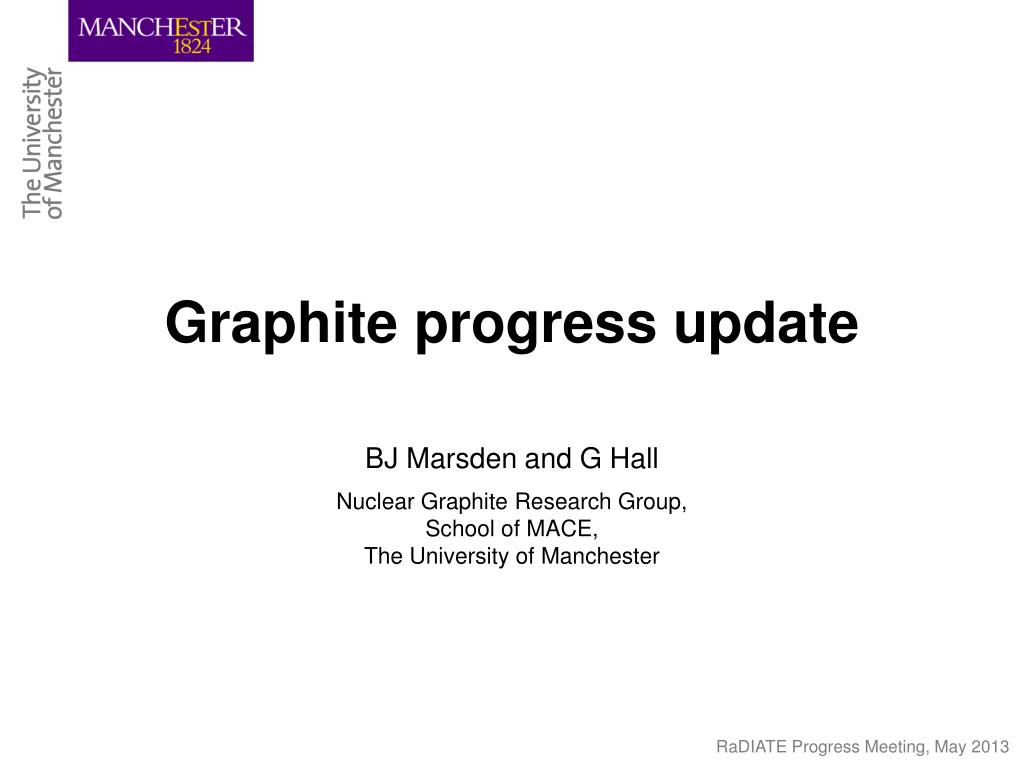 MANCHESTER
1824

The University
of Manchester

Graphite progress update

BJ Marsden and G Hall

Nuclear Graphite Research Group,
School of MACE,
The University of Manchester

RaDIATE Progress Meeting, May 2013